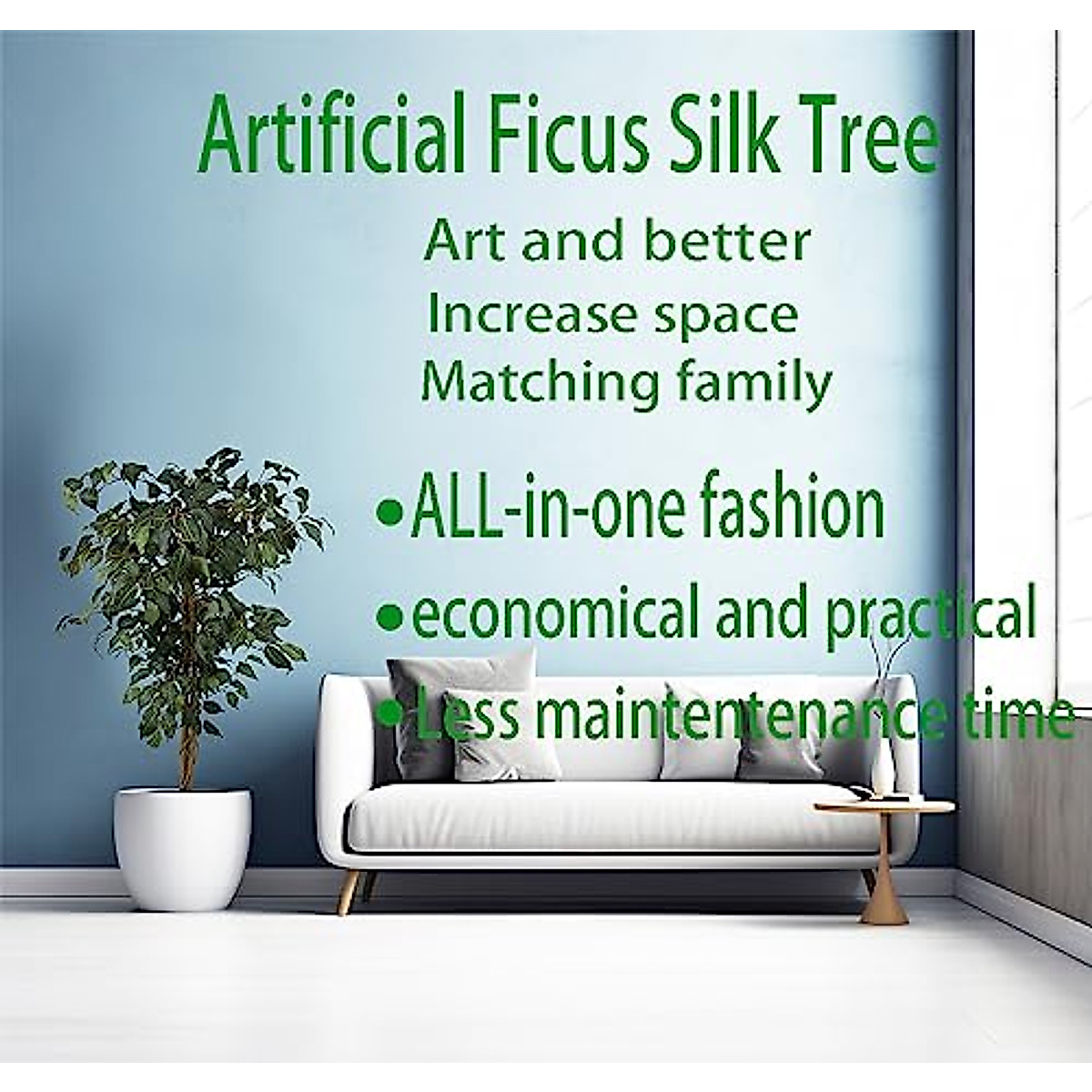 Artificial Ficus Silk Tree

Art and better
Increase space
Matching family

•ALL-in-one fashion
•economical and practical
•Less maintentenance time